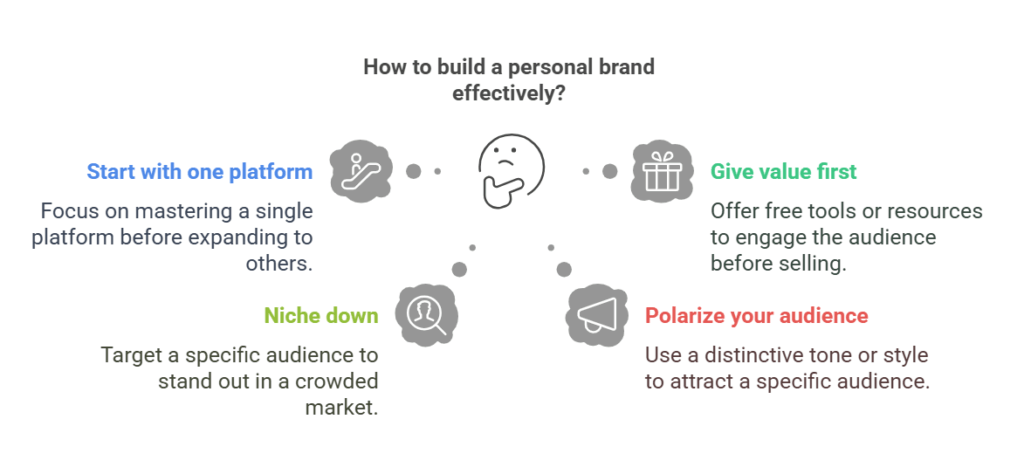 How to build a personal brand effectively?

Start with one platform

Focus on mastering a single platform before expanding to others.

Give value first

Offer free tools or resources to engage the audience before selling.

Niche down

Target a specific audience to stand out in a crowded market.

Polarize your audience

Use a distinctive tone or style to attract a specific audience.